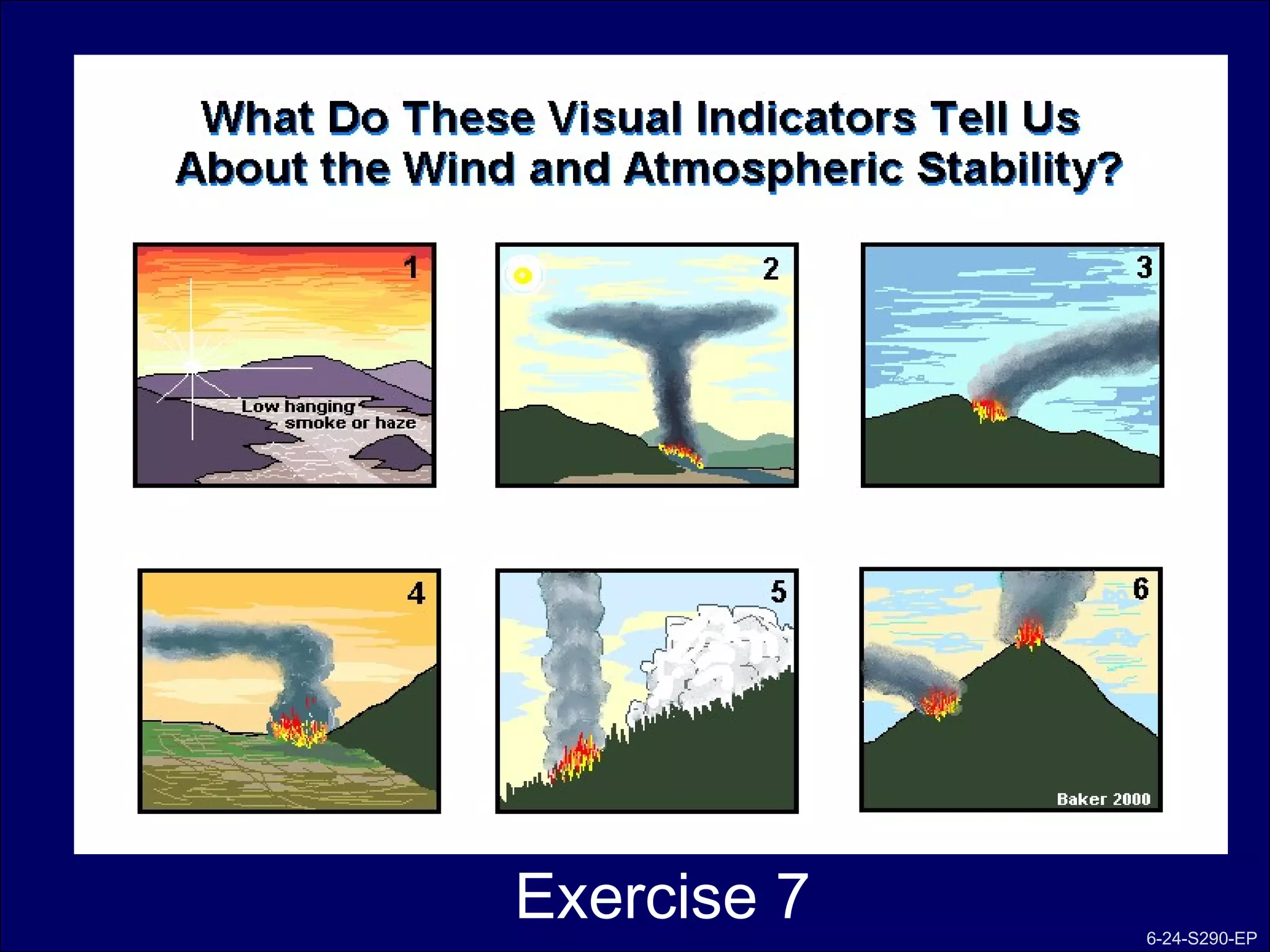 What Do These Visual Indicators Tell Us About the Wind and Atmospheric Stability?

1

Low hanging smoke or haze

2

3

4

5

6

Baker 2000

Exercise 7

6-24-S290-EP